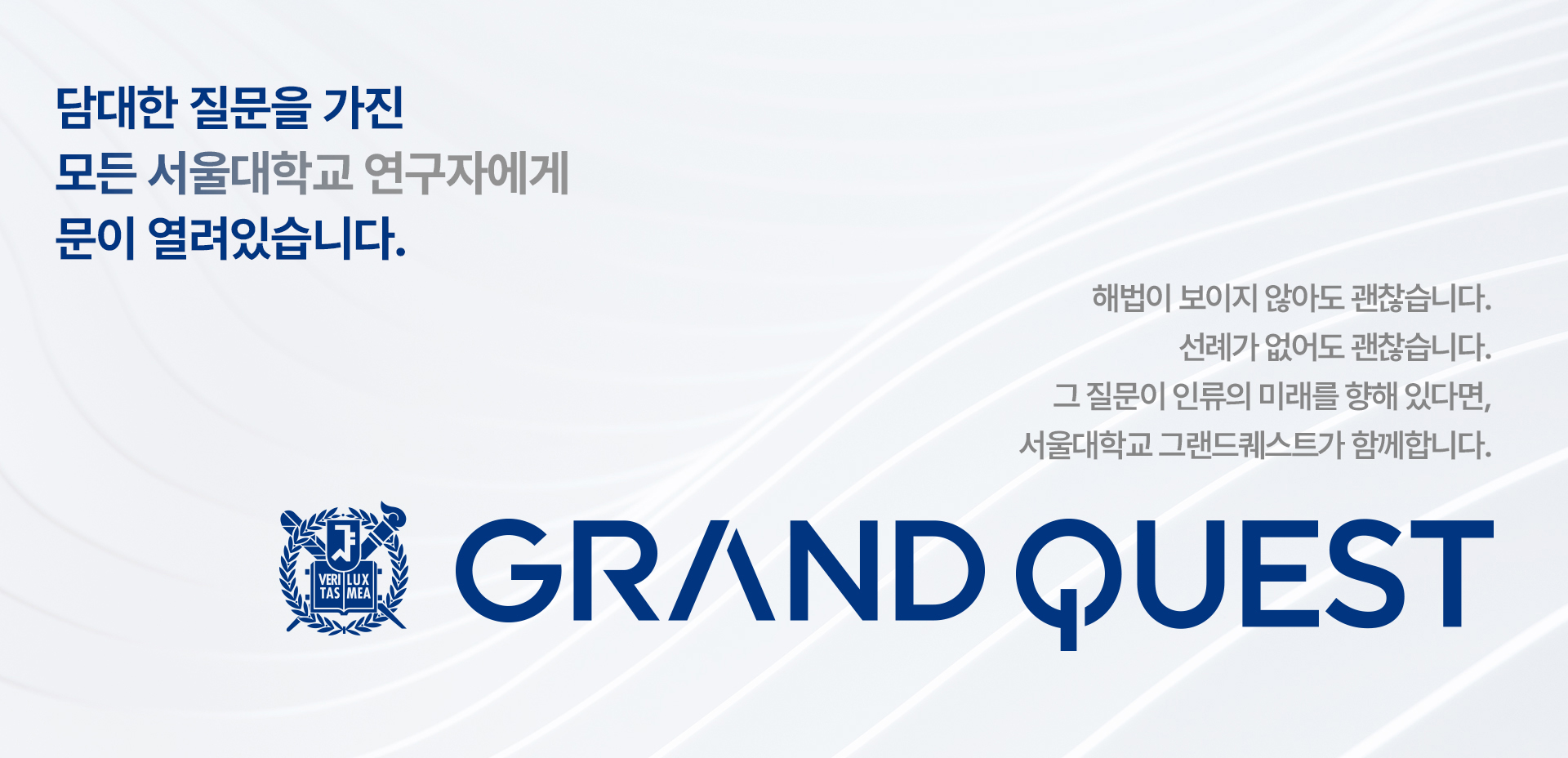 담대한 질문을 가진
모든 서울대학교 연구자에게
문이 열려있습니다.

해법이 보이지 않아도 괜찮습니다.
선례가 없어도 괜찮습니다.
그 질문이 인류의 미래를 향해 있다면,
서울대학교 그랜드퀘스트가 함께합니다.

VERI TAS LUX MEA

GRAND QUEST